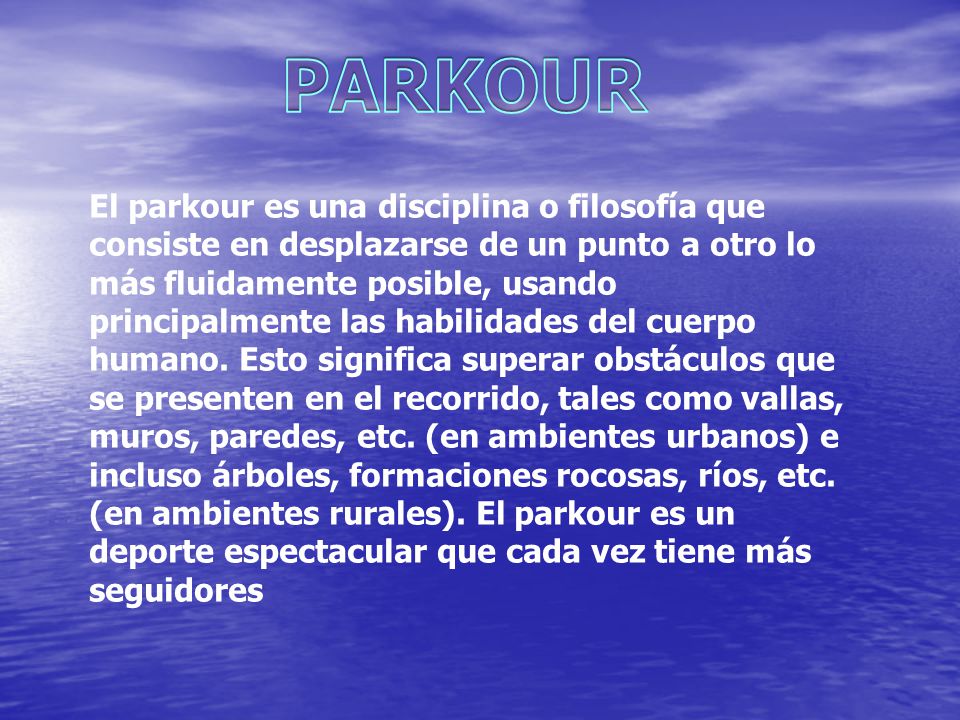 PARKOUR

El parkour es una disciplina o filosofía que consiste en desplazarse de un punto a otro lo más fluidamente posible, usando principalmente las habilidades del cuerpo humano. Esto significa superar obstáculos que se presenten en el recorrido, tales como vallas, muros, paredes, etc. (en ambientes urbanos) e incluso árboles, formaciones rocosas, ríos, etc. (en ambientes rurales). El parkour es un deporte espectacular que cada vez tiene más seguidores